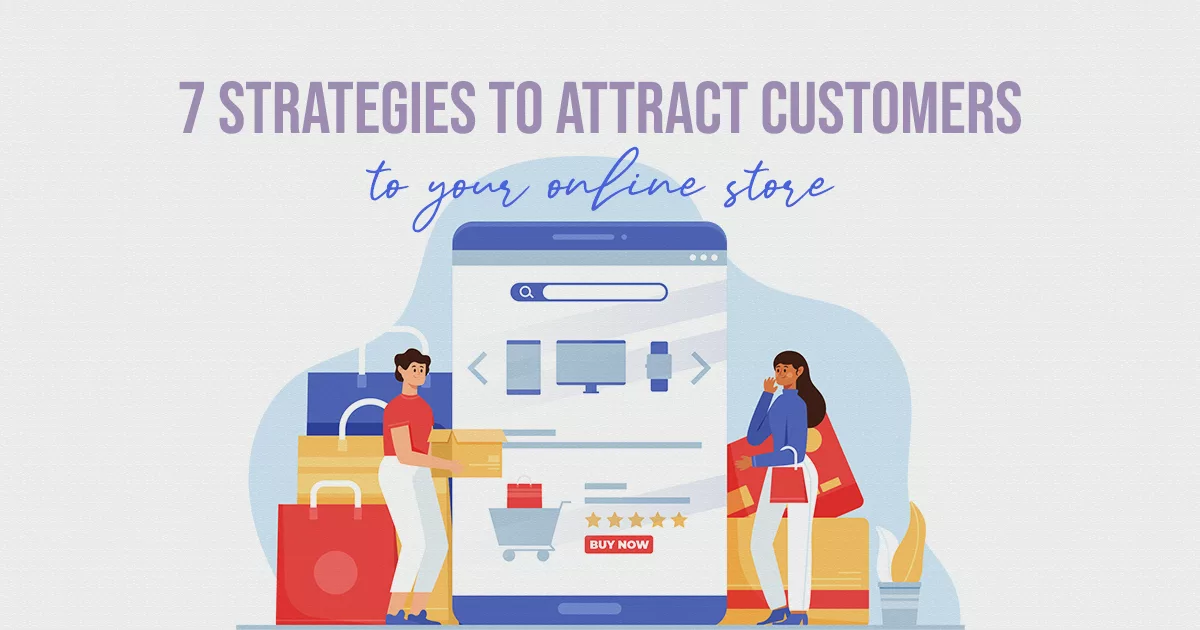 7 STRATEGIES TO ATTRACT CUSTOMERS
to your online store

BUY NOW